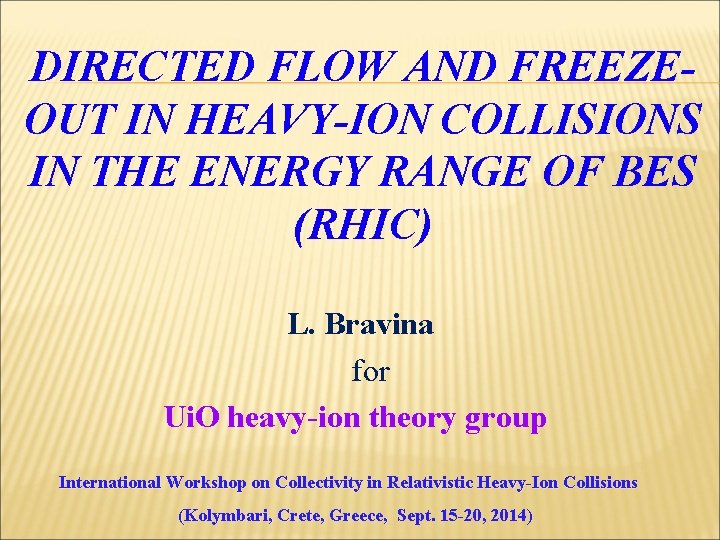 DIRECTED FLOW AND FREEZE-OUT IN HEAVY-ION COLLISIONS IN THE ENERGY RANGE OF BES (RHIC)

L. Bravina

for

UiO heavy-ion theory group

International Workshop on Collectivity in Relativistic Heavy-Ion Collisions

(Kolymbari, Crete, Greece, Sept. 15-20, 2014)